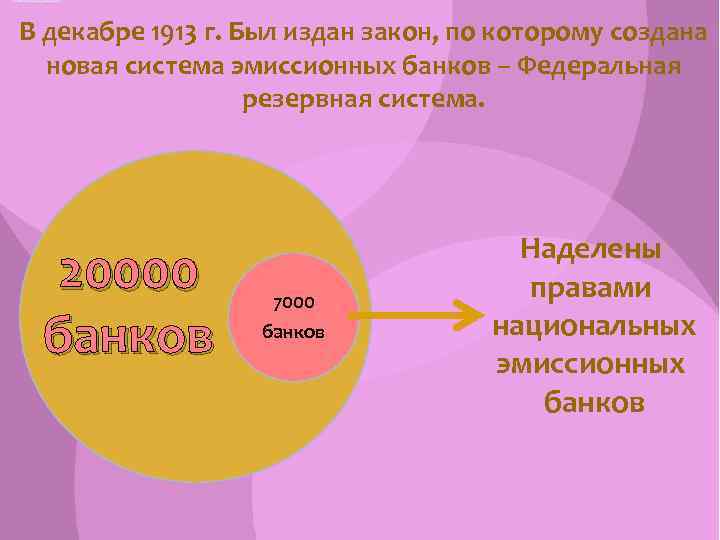 В декабре 1913 г. Был издан закон, по которому создана новая система эмиссионных банков – Федеральная резервная система.

20000 банков

7000 банков

Наделены правами национальных эмиссионных банков